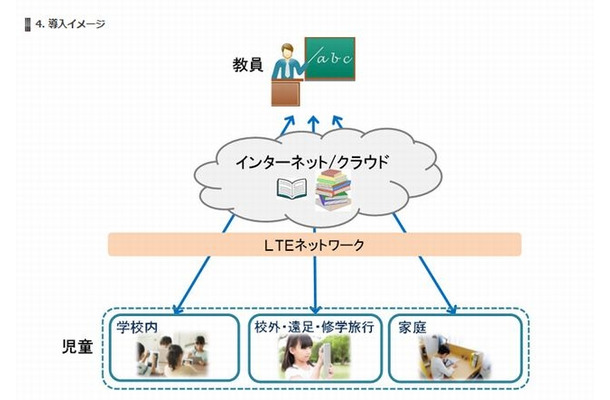 4. 導入イメージ

教員

abc

インターネット/クラウド

LTEネットワーク

児童

学校内

校外・遠足・修学旅行

家庭